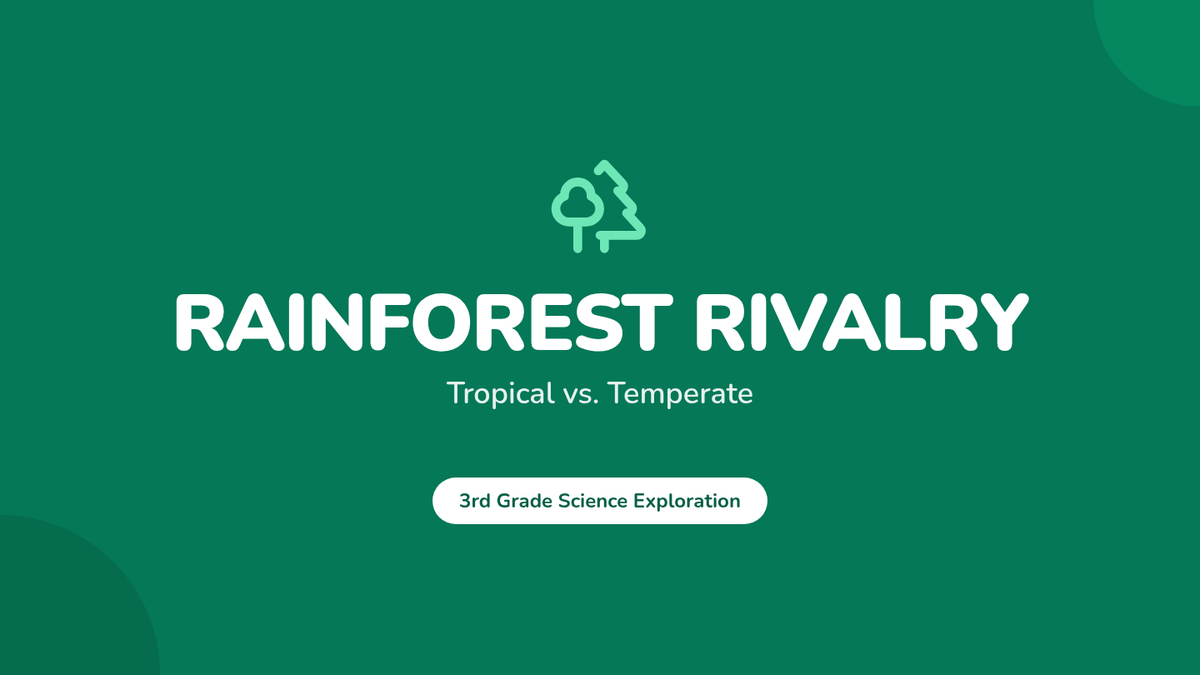 RAINFOREST RIVALRY

Tropical vs. Temperate

3rd Grade Science Exploration